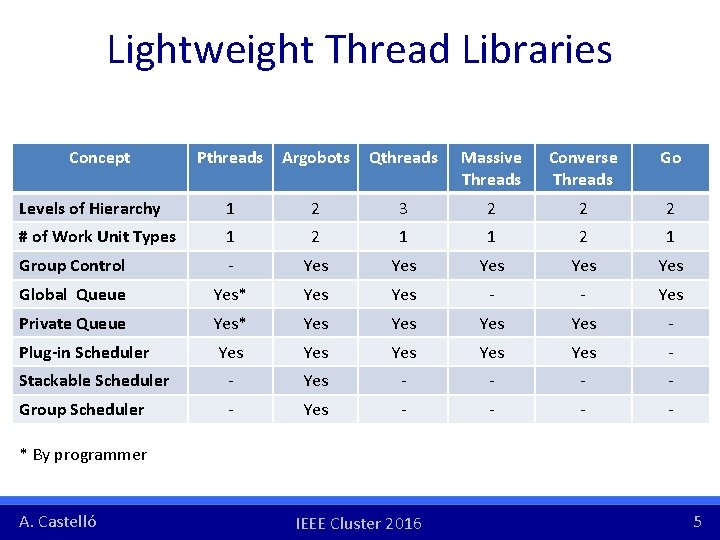 Lightweight Thread Libraries

| Concept | Pthreads | Argobots | Qthreads | Massive Threads | Converse Threads | Go |
|---|---|---|---|---|---|---|
| Levels of Hierarchy | 1 | 2 | 3 | 2 | 2 | 2 |
| # of Work Unit Types | 1 | 2 | 1 | 1 | 2 | 1 |
| Group Control | - | Yes | Yes | Yes | Yes | Yes |
| Global Queue | Yes* | Yes | Yes | - | - | Yes |
| Private Queue | Yes* | Yes | Yes | Yes | Yes | - |
| Plug-in Scheduler | Yes | Yes | Yes | Yes | Yes | - |
| Stackable Scheduler | - | Yes | - | - | - | - |
| Group Scheduler | - | Yes | - | - | - | - |

* By programmer

A. Castelló IEEE Cluster 2016 5